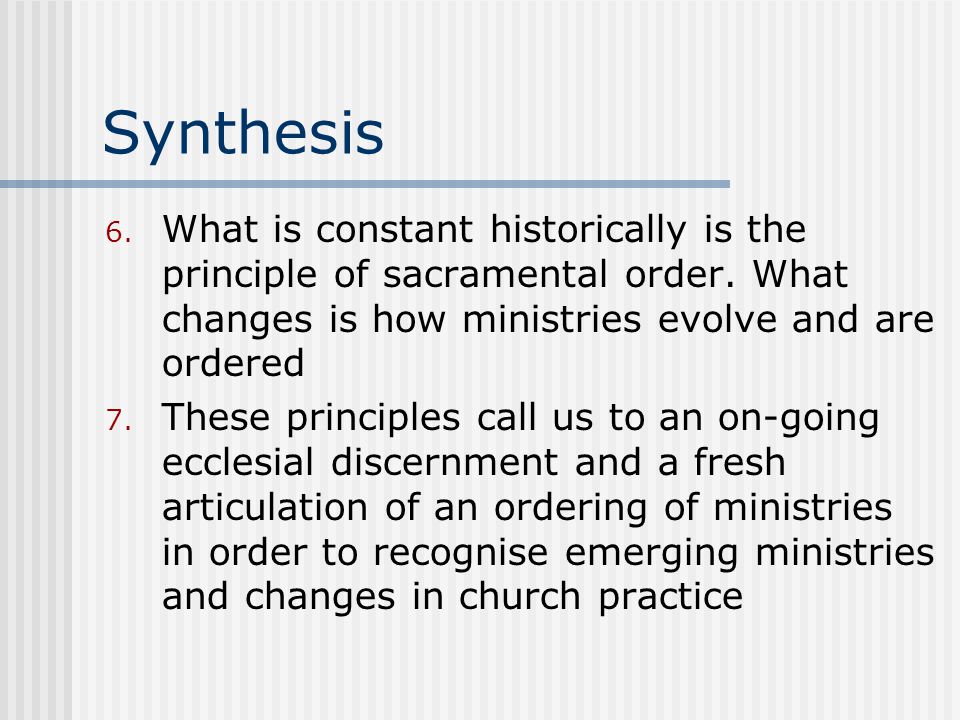 Synthesis

6. What is constant historically is the principle of sacramental order. What changes is how ministries evolve and are ordered

7. These principles call us to an on-going ecclesial discernment and a fresh articulation of an ordering of ministries in order to recognise emerging ministries and changes in church practice